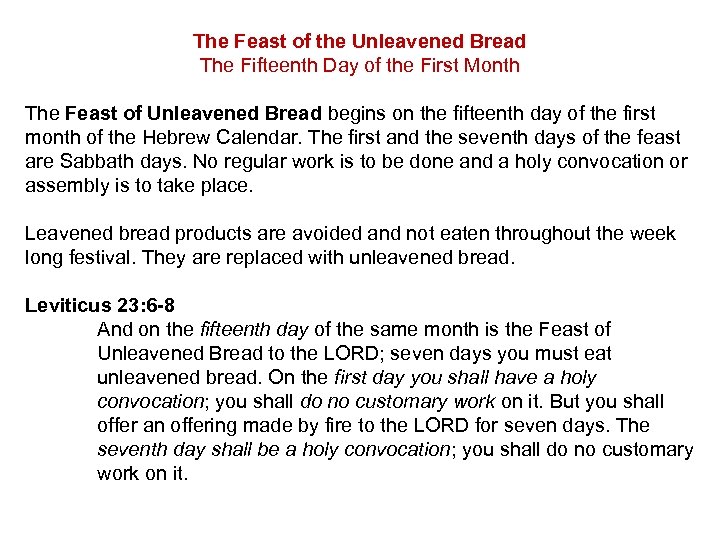 The Feast of the Unleavened Bread
The Fifteenth Day of the First Month

The Feast of Unleavened Bread begins on the fifteenth day of the first month of the Hebrew Calendar. The first and the seventh days of the feast are Sabbath days. No regular work is to be done and a holy convocation or assembly is to take place.

Leavened bread products are avoided and not eaten throughout the week long festival. They are replaced with unleavened bread.

Leviticus 23:6-8
And on the fifteenth day of the same month is the Feast of Unleavened Bread to the LORD; seven days you must eat unleavened bread. On the first day you shall have a holy convocation; you shall do no customary work on it. But you shall offer an offering made by fire to the LORD for seven days. The seventh day shall be a holy convocation; you shall do no customary work on it.